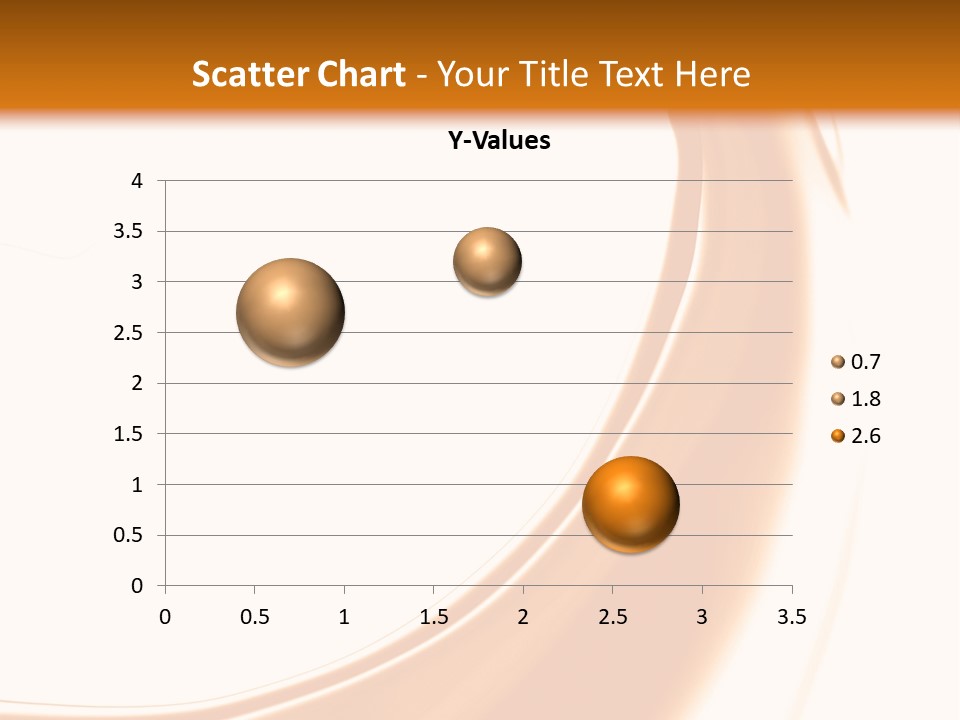 Scatter Chart - Your Title Text Here

Y-Values

4
3.5
3
2.5
2
1.5
1
0.5
0

0 0.5 1 1.5 2 2.5 3 3.5

0.7
1.8
2.6